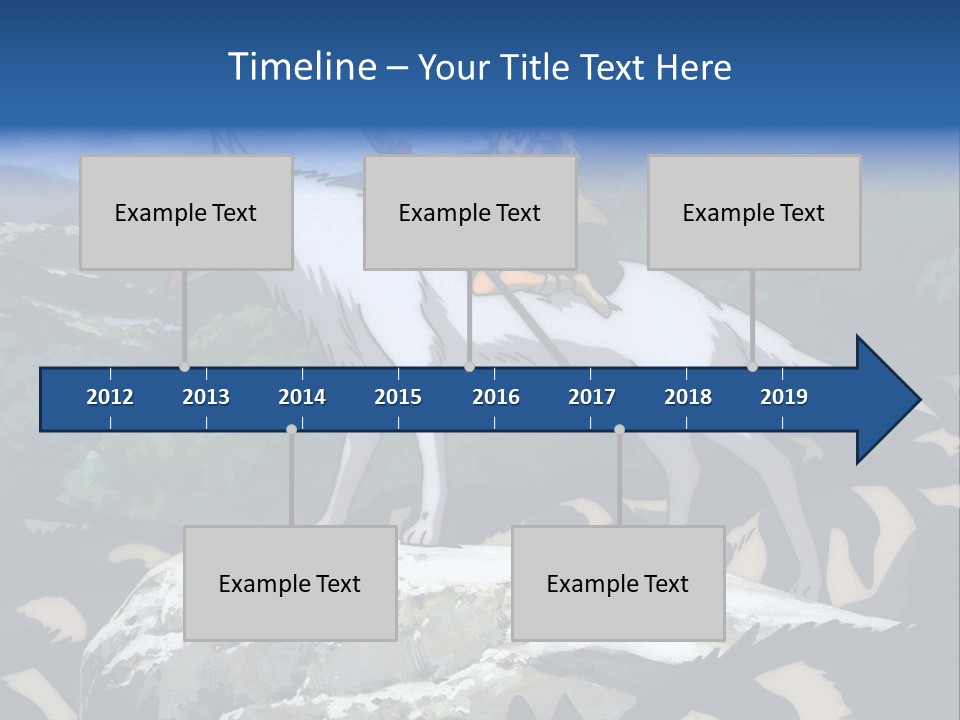 Timeline – Your Title Text Here

Example Text

Example Text

Example Text

2012 2013 2014 2015 2016 2017 2018 2019

Example Text

Example Text